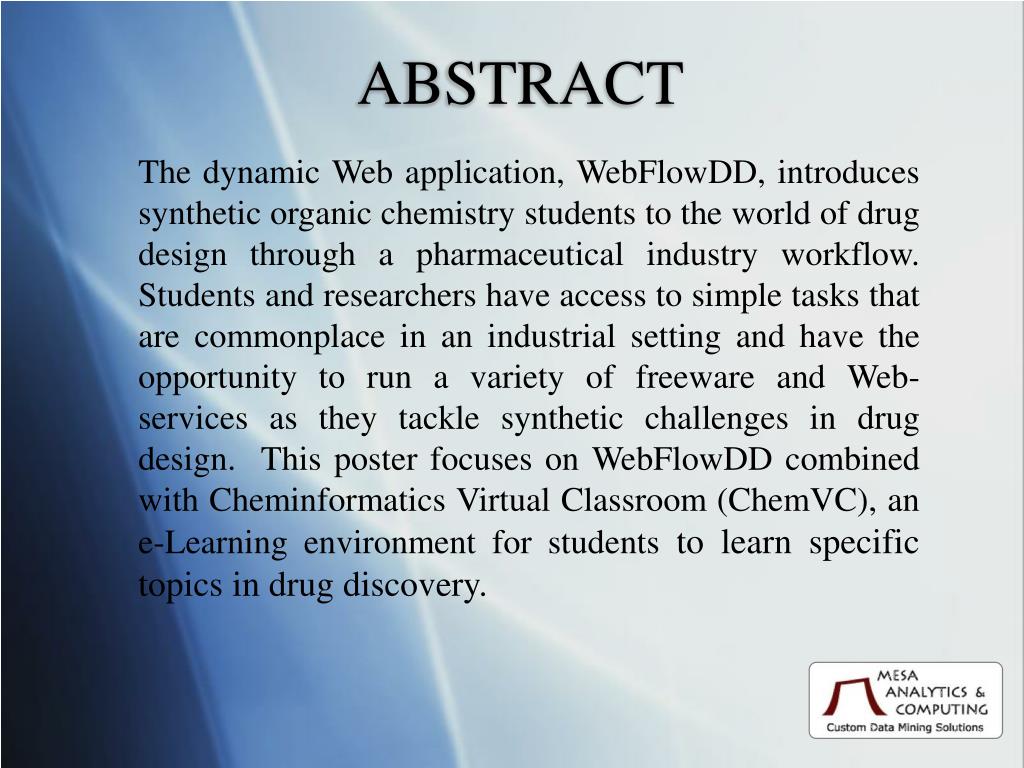 ABSTRACT

The dynamic Web application, WebFlowDD, introduces synthetic organic chemistry students to the world of drug design through a pharmaceutical industry workflow. Students and researchers have access to simple tasks that are commonplace in an industrial setting and have the opportunity to run a variety of freeware and Web-services as they tackle synthetic challenges in drug design. This poster focuses on WebFlowDD combined with Cheminformatics Virtual Classroom (ChemVC), an e-Learning environment for students to learn specific topics in drug discovery.

MESA ANALYTICS & COMPUTING
Custom Data Mining Solutions